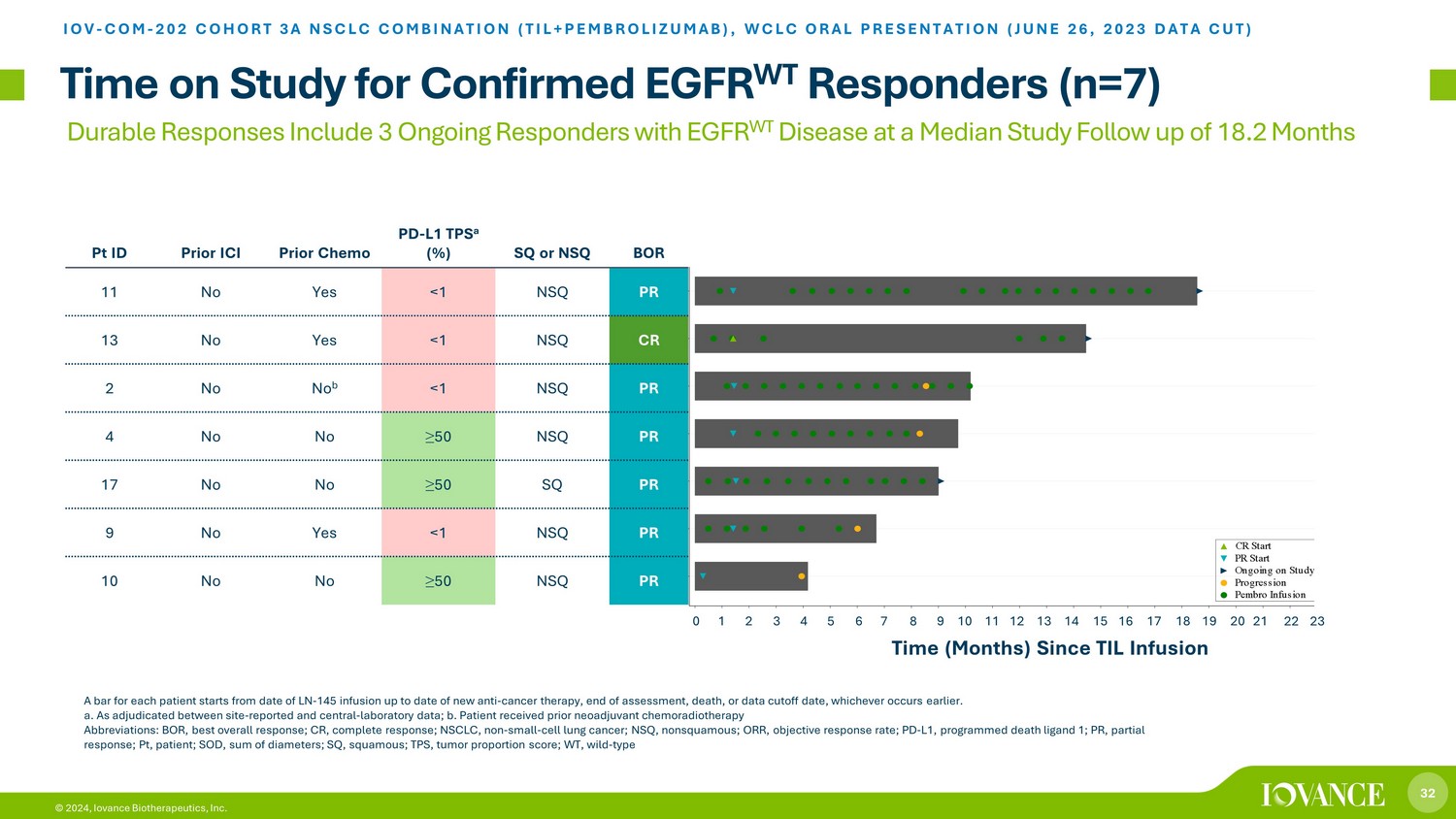 IOV-COM-202 COHORT 3A NSCLC COMBINATION (TIL+PEMBROLIZUMAB), WCLC ORAL PRESENTATION (JUNE 26, 2023 DATA CUT)

Time on Study for Confirmed EGFR$^{WT}$ Responders (n=7)

Durable Responses Include 3 Ongoing Responders with EGFR$^{WT}$ Disease at a Median Study Follow up of 18.2 Months

| Pt ID | Prior ICI | Prior Chemo | PD-L1 TPS$^a$ (%) | SQ or NSQ | BOR |
|---|---|---|---|---|---|
| 11 | No | Yes | <1 | NSQ | PR |
| 13 | No | Yes | <1 | NSQ | CR |
| 2 | No | No$^b$ | <1 | NSQ | PR |
| 4 | No | No | ≥50 | NSQ | PR |
| 17 | No | No | ≥50 | SQ | PR |
| 9 | No | Yes | <1 | NSQ | PR |
| 10 | No | No | ≥50 | NSQ | PR |

CR Start
PR Start
Ongoing on Study
Progression
Pembro Infusion

0 1 2 3 4 5 6 7 8 9 10 11 12 13 14 15 16 17 18 19 20 21 22 23

Time (Months) Since TIL Infusion

A bar for each patient starts from date of LN-145 infusion up to date of new anti-cancer therapy, end of assessment, death, or data cutoff date, whichever occurs earlier.
a. As adjudicated between site-reported and central-laboratory data; b. Patient received prior neoadjuvant chemoradiotherapy
Abbreviations: BOR, best overall response; CR, complete response; NSCLC, non-small-cell lung cancer; NSQ, nonsquamous; ORR, objective response rate; PD-L1, programmed death ligand 1; PR, partial response; Pt, patient; SOD, sum of diameters; SQ, squamous; TPS, tumor proportion score; WT, wild-type

© 2024, Iovance Biotherapeutics, Inc.

IOVANCE

32